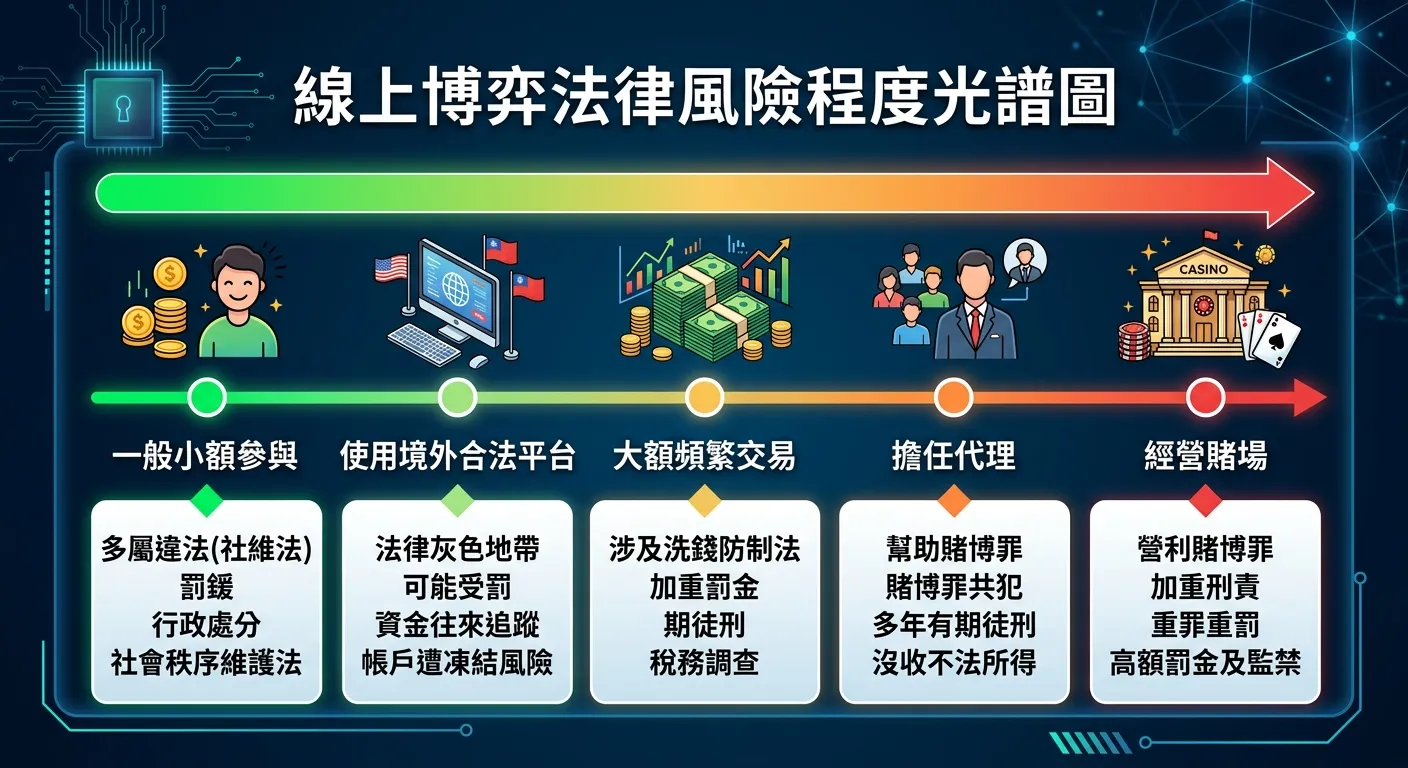 線上博弈法律風險程度光譜圖

CASINO

一般小額參與

多屬違法(社維法)
罰鍰
行政處分
社會秩序維護法

使用境外合法平台

法律灰色地帶
可能受罰
資金往來追蹤
帳戶遭凍結風險

大額頻繁交易

涉及洗錢防制法
加重罰金
期徒刑
稅務調查

擔任代理

幫助賭博罪
賭博罪共犯
多年有期徒刑
沒收不法所得

經營賭場

營利賭博罪
加重刑責
重罪重罰
高額罰金及監禁